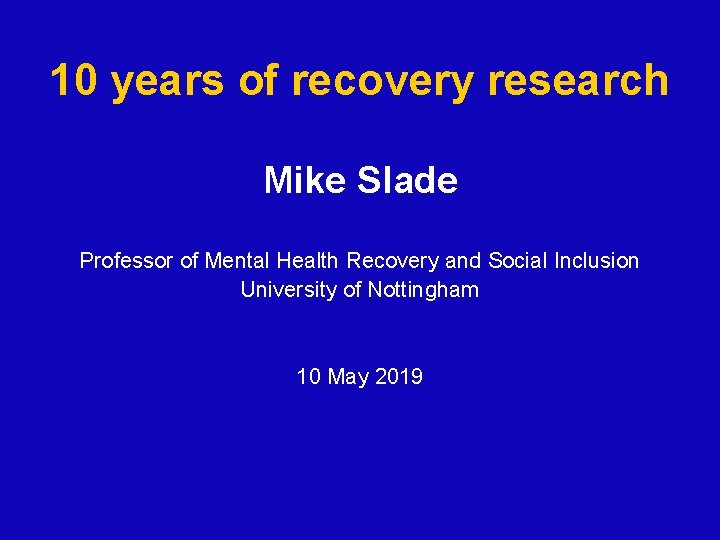 10 years of recovery research

Mike Slade

Professor of Mental Health Recovery and Social Inclusion
University of Nottingham

10 May 2019